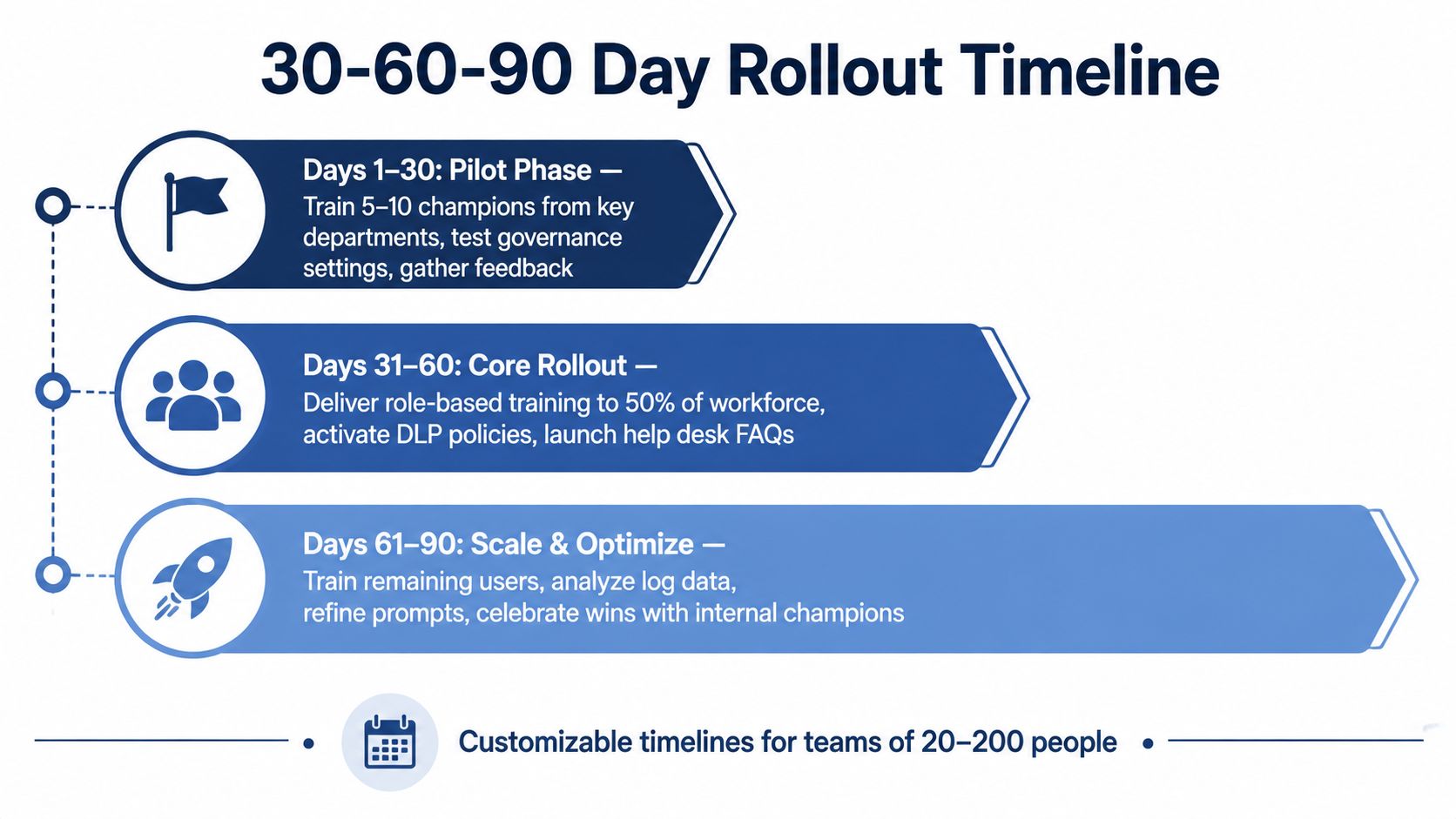 30-60-90 Day Rollout Timeline

Days 1–30: Pilot Phase —
Train 5–10 champions from key departments, test governance settings, gather feedback

Days 31–60: Core Rollout —
Deliver role-based training to 50% of workforce, activate DLP policies, launch help desk FAQs

Days 61–90: Scale & Optimize —
Train remaining users, analyze log data, refine prompts, celebrate wins with internal champions

Customizable timelines for teams of 20–200 people